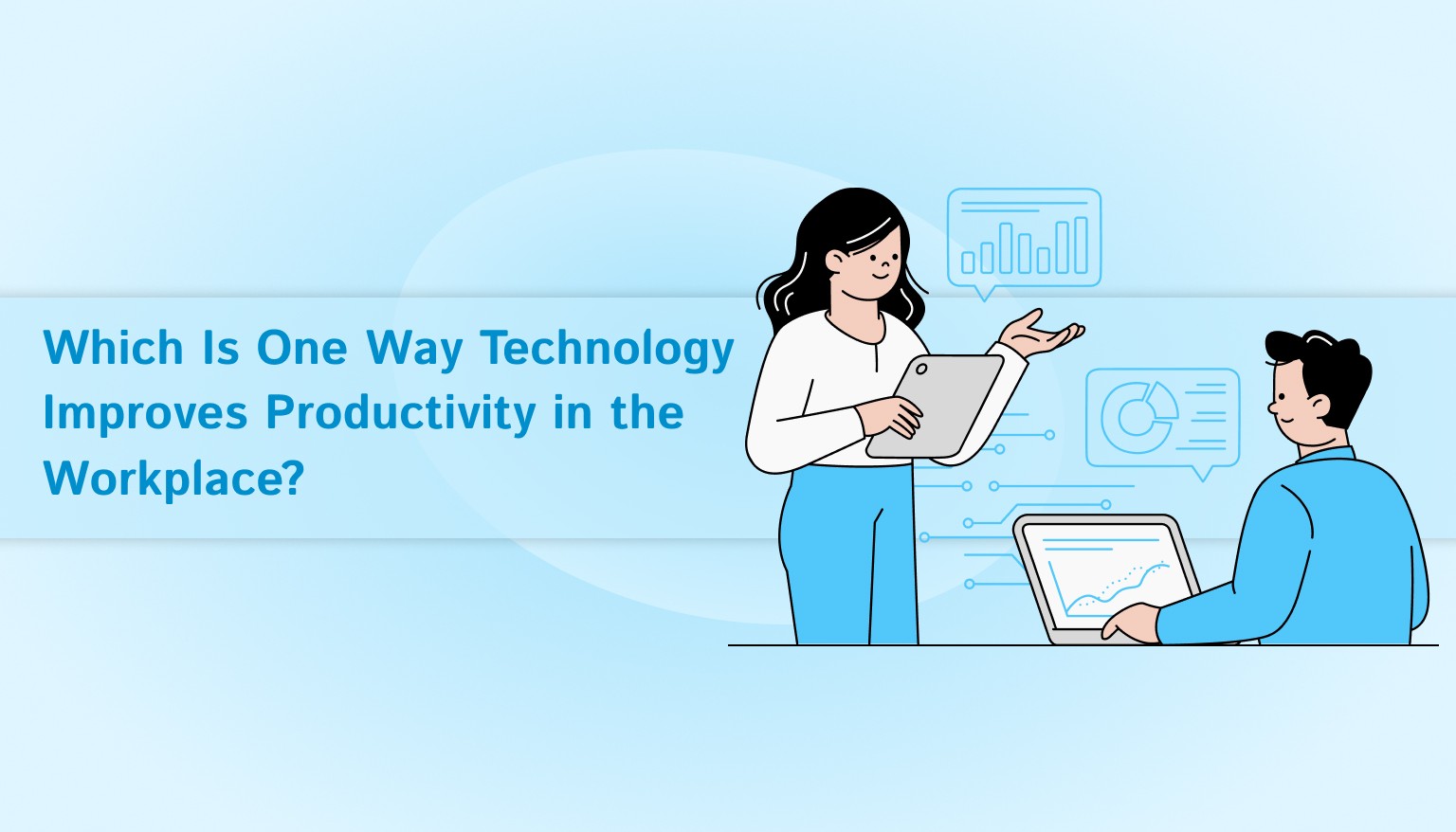 Which Is One Way Technology Improves Productivity in the Workplace?